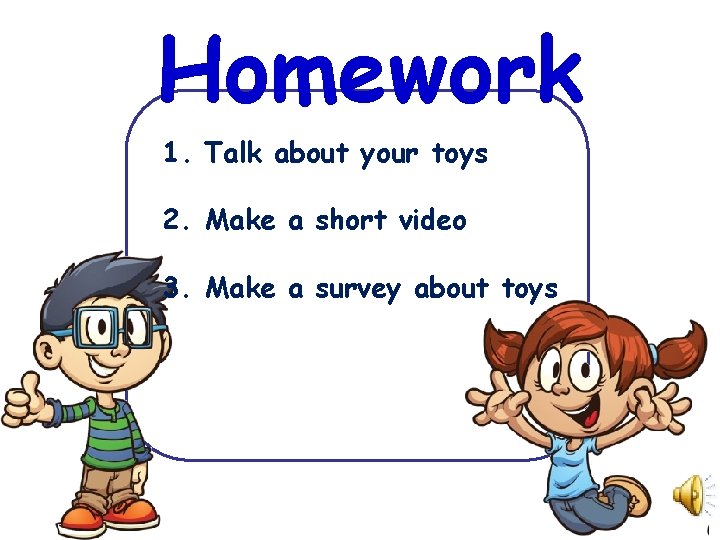 Homework

1. Talk about your toys

2. Make a short video

3. Make a survey about toys